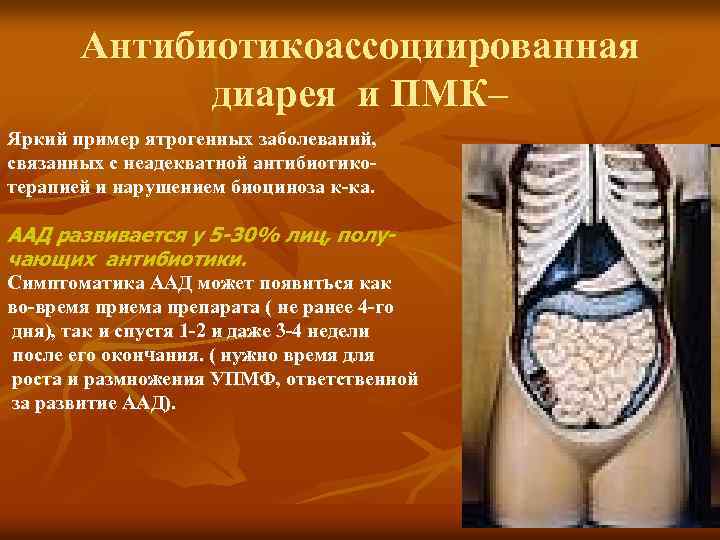 Антибиотикоассоциированная диарея и ПМК–

Яркий пример ятрогенных заболеваний, связанных с неадекватной антибиотикотерапией и нарушением биоциноза к-ка.

ААД развивается у 5-30% лиц, получающих антибиотики.

Симптоматика ААД может появиться как во-время приема препарата ( не ранее 4-го дня), так и спустя 1-2 и даже 3-4 недели после его окончания. ( нужно время для роста и размножения УПМФ, ответственной за развитие ААД).